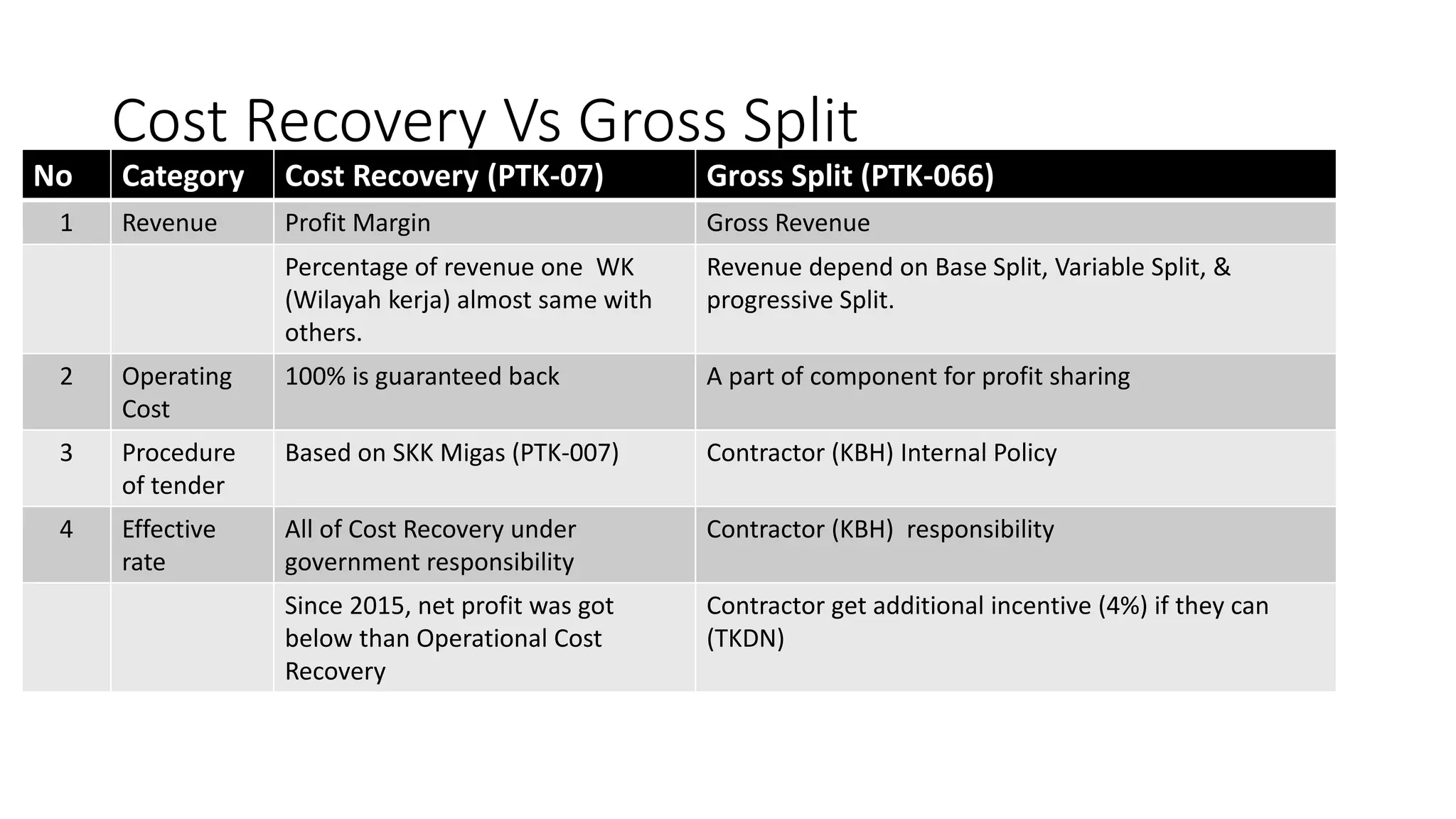 Cost Recovery Vs Gross Split

| No | Category | Cost Recovery (PTK-07) | Gross Split (PTK-066) |
|---|---|---|---|
| 1 | Revenue | Profit Margin | Gross Revenue |
| | | Percentage of revenue one WK (Wilayah kerja) almost same with others. | Revenue depend on Base Split, Variable Split, & progressive Split. |
| 2 | Operating Cost | 100% is guaranteed back | A part of component for profit sharing |
| 3 | Procedure of tender | Based on SKK Migas (PTK-007) | Contractor (KBH) Internal Policy |
| 4 | Effective rate | All of Cost Recovery under government responsibility | Contractor (KBH) responsibility |
| | | Since 2015, net profit was got below than Operational Cost Recovery | Contractor get additional incentive (4%) if they can (TKDN) |